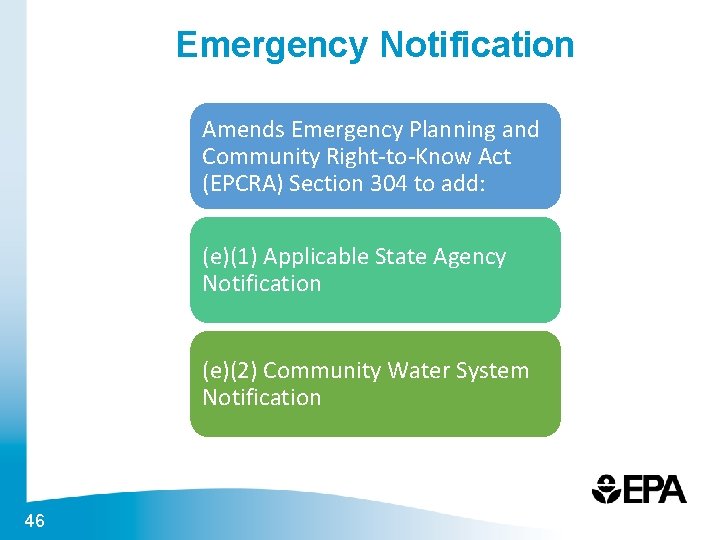 Emergency Notification

Amends Emergency Planning and Community Right-to-Know Act (EPCRA) Section 304 to add:

(e)(1) Applicable State Agency Notification

(e)(2) Community Water System Notification

EPA

46